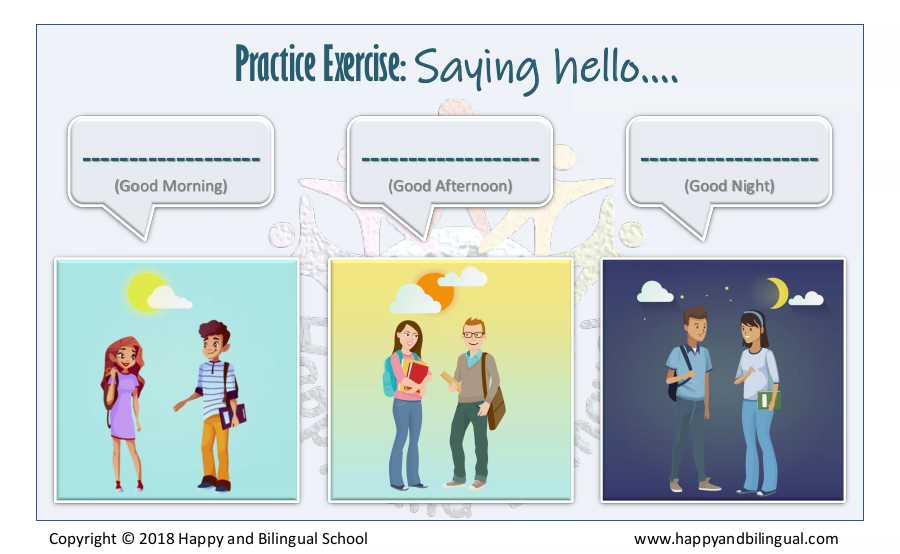 Practice Exercise: Saying hello....

------------------
(Good Morning)

------------------
(Good Afternoon)

------------------
(Good Night)

Copyright © 2018 Happy and Bilingual School

www.happyandbilingual.com